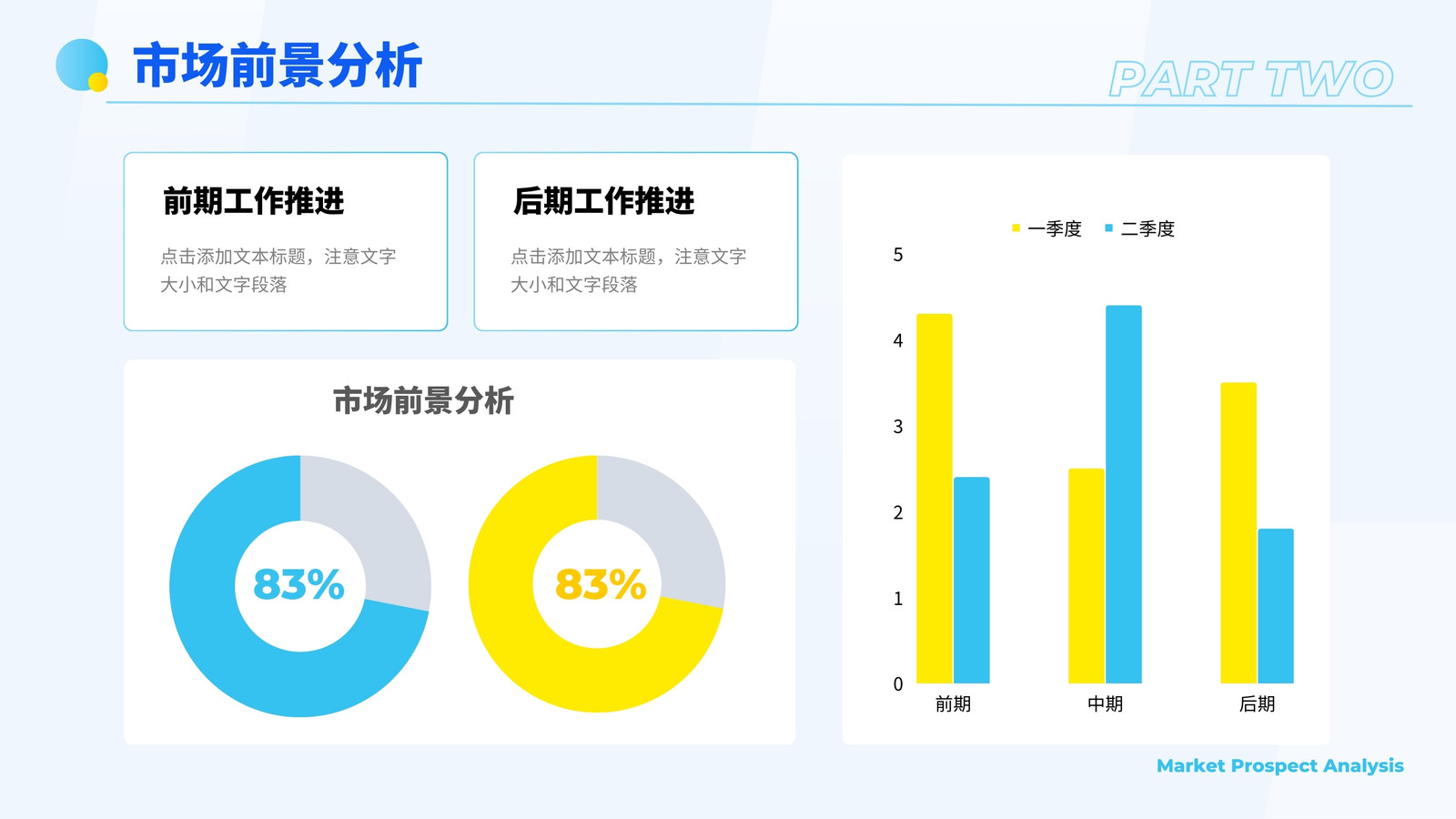 市场前景分析

PART TWO

前期工作推进

点击添加文本标题，注意文字大小和文字段落

后期工作推进

点击添加文本标题，注意文字大小和文字段落

市场前景分析

83%

83%

一季度 二季度

5
4
3
2
1
0

前期 中期 后期

Market Prospect Analysis